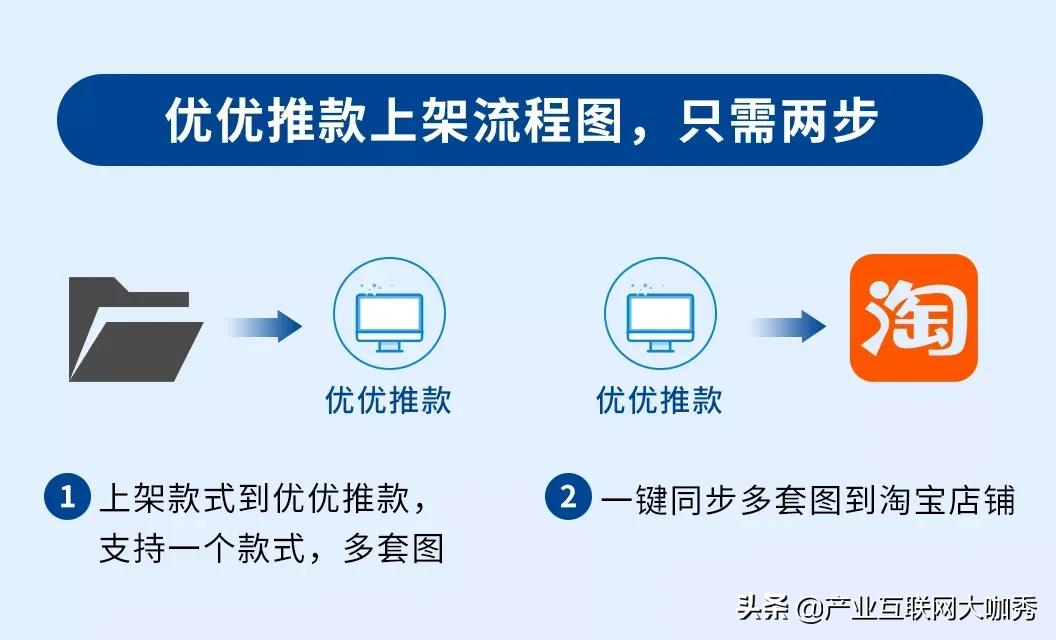 优优推款上架流程图，只需两步

优优推款

优优推款

淘

1 上架款式到优优推款，支持一个款式，多套图

2 一键同步多套图到淘宝店铺

头条 @产业互联网大咖秀